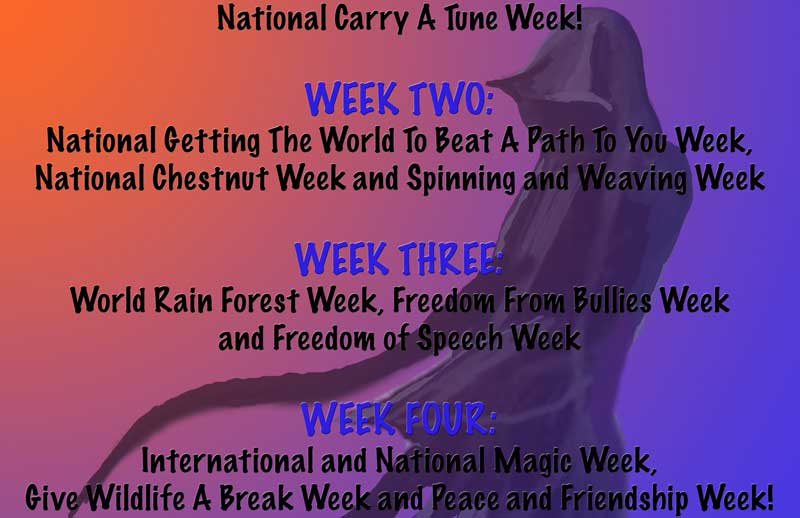 National Carry A Tune Week!

WEEK TWO:
National Getting The World To Beat A Path To You Week, National Chestnut Week and Spinning and Weaving Week

WEEK THREE:
World Rain Forest Week, Freedom From Bullies Week and Freedom of Speech Week

WEEK FOUR:
International and National Magic Week, Give Wildlife A Break Week and Peace and Friendship Week!